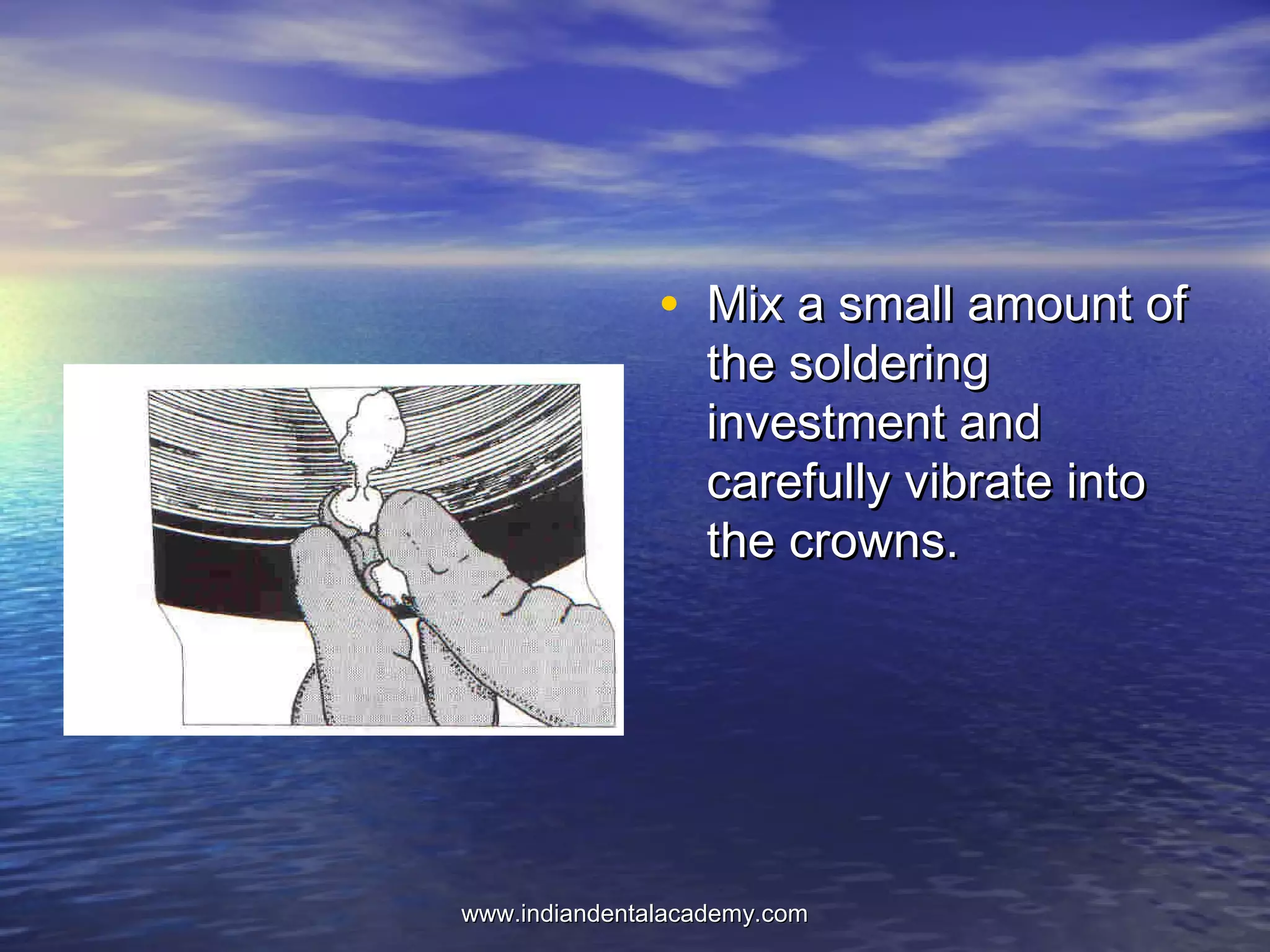 • Mix a small amount of the soldering investment and carefully vibrate into the crowns.

www.indiandentalacademy.com